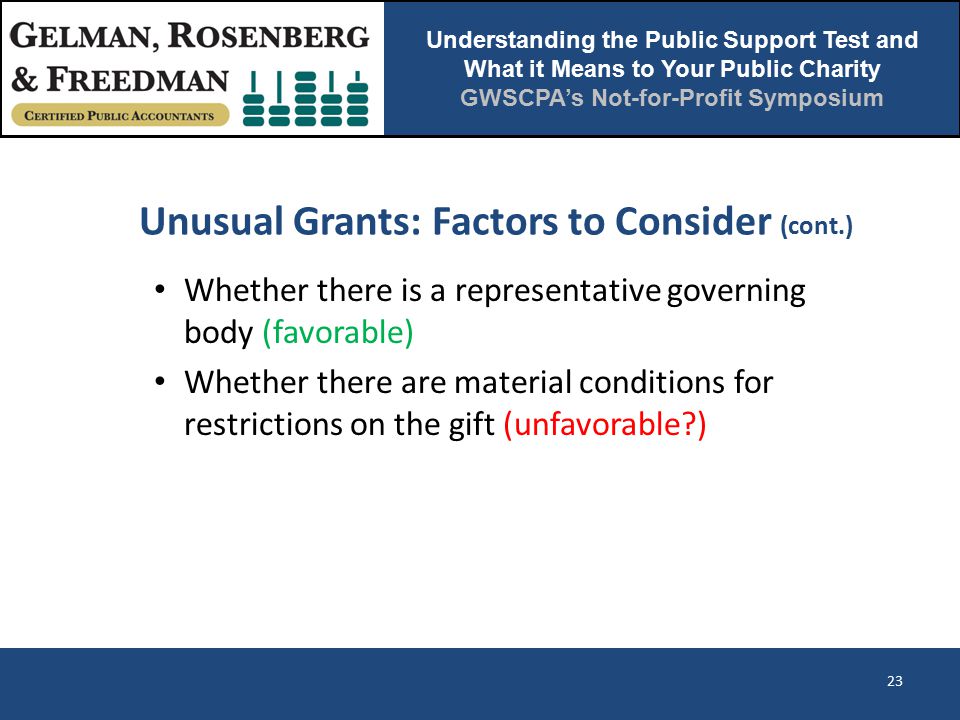 GELMAN, ROSENBERG & FREEDMAN
CERTIFIED PUBLIC ACCOUNTANTS

Understanding the Public Support Test and What it Means to Your Public Charity
GWSCPA's Not-for-Profit Symposium

Unusual Grants: Factors to Consider (cont.)

• Whether there is a representative governing body (favorable)
• Whether there are material conditions for restrictions on the gift (unfavorable?)

23